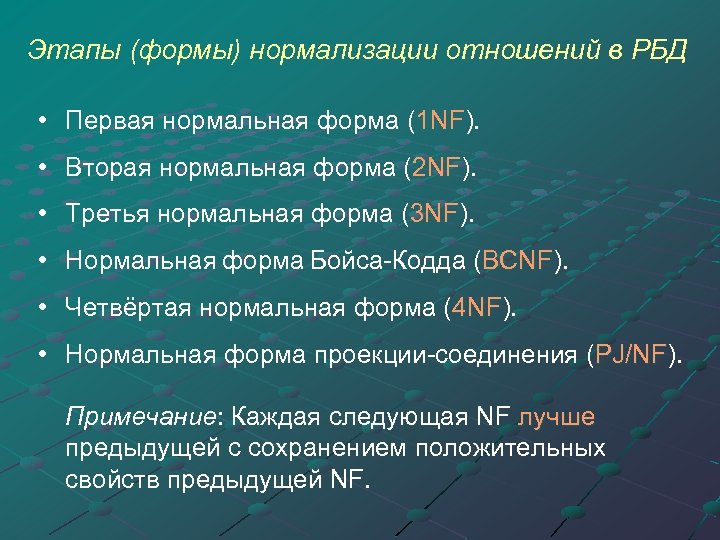 Этапы (формы) нормализации отношений в РБД

• Первая нормальная форма (1NF).
• Вторая нормальная форма (2NF).
• Третья нормальная форма (3NF).
• Нормальная форма Бойса-Кодда (BCNF).
• Четвёртая нормальная форма (4NF).
• Нормальная форма проекции-соединения (PJ/NF).

Примечание: Каждая следующая NF лучше предыдущей с сохранением положительных свойств предыдущей NF.